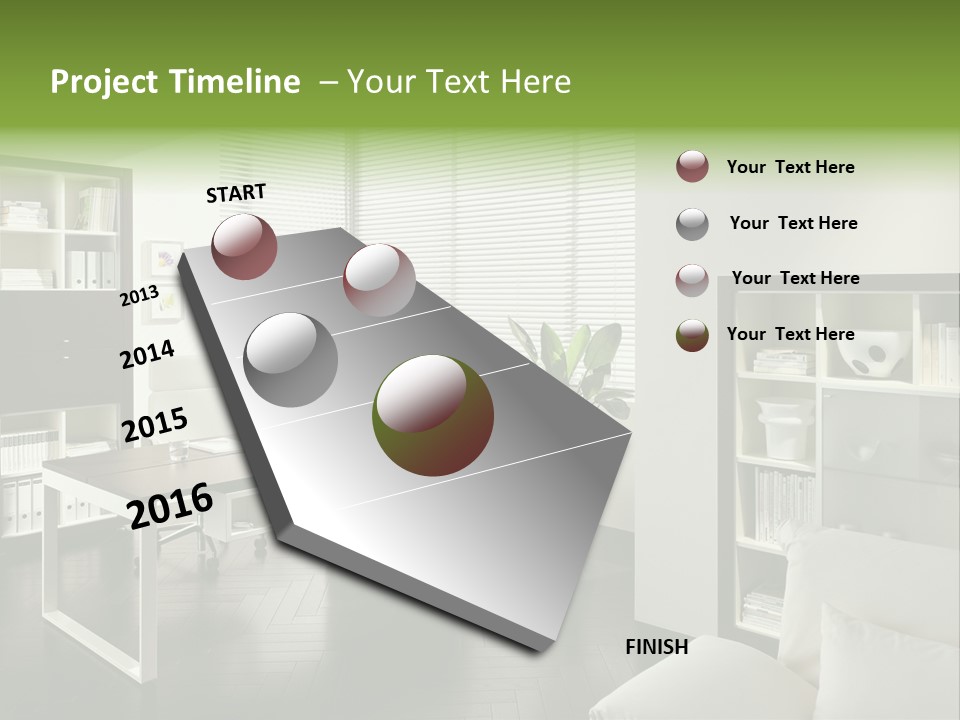 Project Timeline – Your Text Here

START

2013

2014

2015

2016

FINISH

Your Text Here

Your Text Here

Your Text Here

Your Text Here